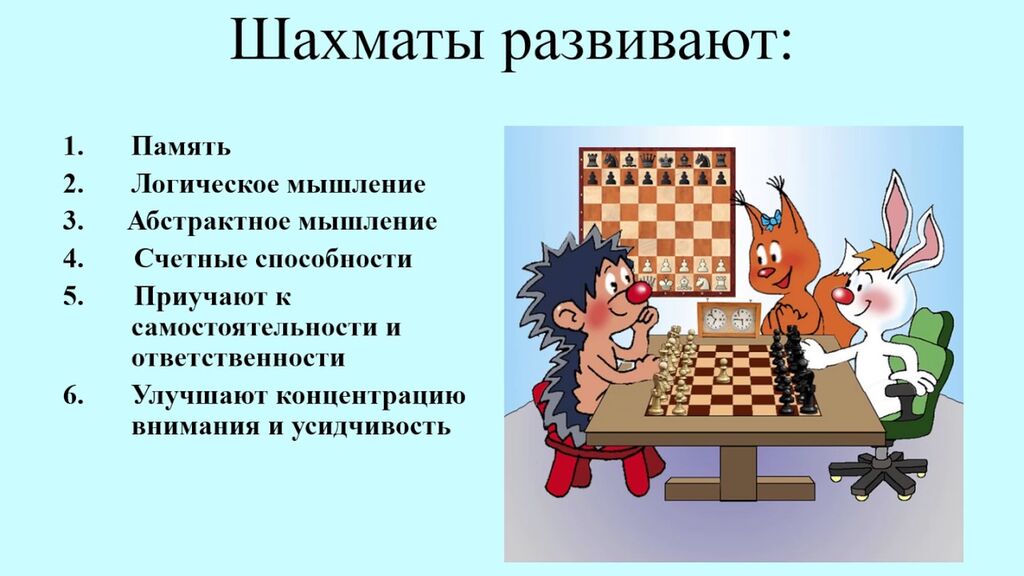 Шахматы развивают:

1. Память
2. Логическое мышление
3. Абстрактное мышление
4. Счетные способности
5. Приучают к самостоятельности и ответственности
6. Улучшают концентрацию внимания и усидчивость